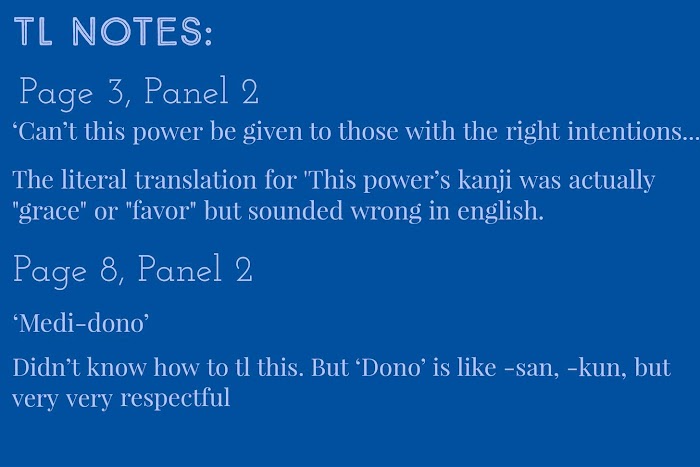 TL NOTES:

Page 3, Panel 2

‘Can’t this power be given to those with the right intentions...

The literal translation for 'This power’s kanji was actually "grace" or "favor" but sounded wrong in english.

Page 8, Panel 2

‘Medi-dono’

Didn’t know how to tl this. But ‘Dono’ is like -san, -kun, but very very respectful